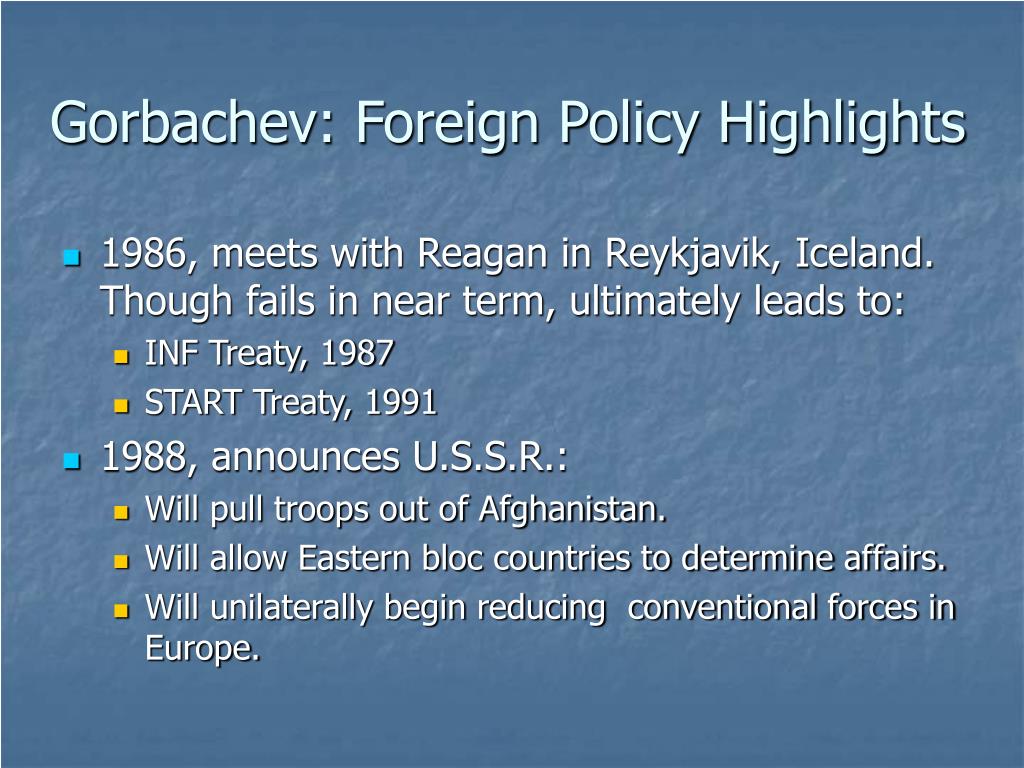 Gorbachev: Foreign Policy Highlights

- 1986, meets with Reagan in Reykjavik, Iceland. Though fails in near term, ultimately leads to:
  - INF Treaty, 1987
  - START Treaty, 1991
- 1988, announces U.S.S.R.:
  - Will pull troops out of Afghanistan.
  - Will allow Eastern bloc countries to determine affairs.
  - Will unilaterally begin reducing conventional forces in Europe.